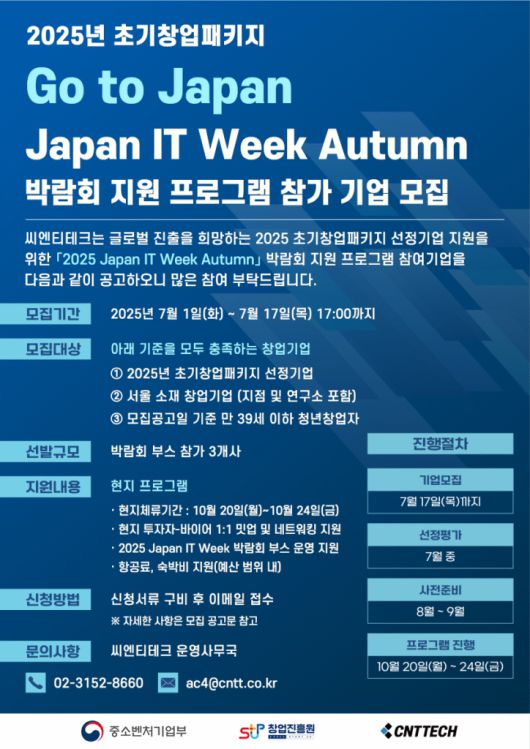 2025년 초기창업패키지

Go to Japan

Japan IT Week Autumn

박람회 지원 프로그램 참가 기업 모집

씨엔티테크는 글로벌 진출을 희망하는 2025 초기창업패키지 선정기업 지원을 위한 「2025 Japan IT Week Autumn」 박람회 지원 프로그램 참여기업을 다음과 같이 공고하오니 많은 참여 부탁드립니다.

모집기간
2025년 7월 1일(화) ~ 7월 17일(목) 17:00까지

모집대상
아래 기준을 모두 충족하는 창업기업
① 2025년 초기창업패키지 선정기업
② 서울 소재 창업기업 (지점 및 연구소 포함)
③ 모집공고일 기준 만 39세 이하 청년창업자

선발규모
박람회 부스 참가 3개사

지원내용
현지 프로그램
· 현지체류기간 : 10월 20일(월)~10월 24일(금)
· 현지 투자자-바이어 1:1 밋업 및 네트워킹 지원
· 2025 Japan IT Week 박람회 부스 운영 지원
· 항공료, 숙박비 지원(예산 범위 내)

신청방법
신청서류 구비 후 이메일 접수
※ 자세한 사항은 모집 공고문 참고

문의사항
씨엔티테크 운영사무국

02-3152-8660
ac4@cntt.co.kr

진행절차
기업모집
7월 17일(목)까지
선정평가
7월 중
사전준비
8월 ~ 9월
프로그램 진행
10월 20일(월) ~ 24일(금)

중소벤처기업부
창업진흥원
CNTTECH